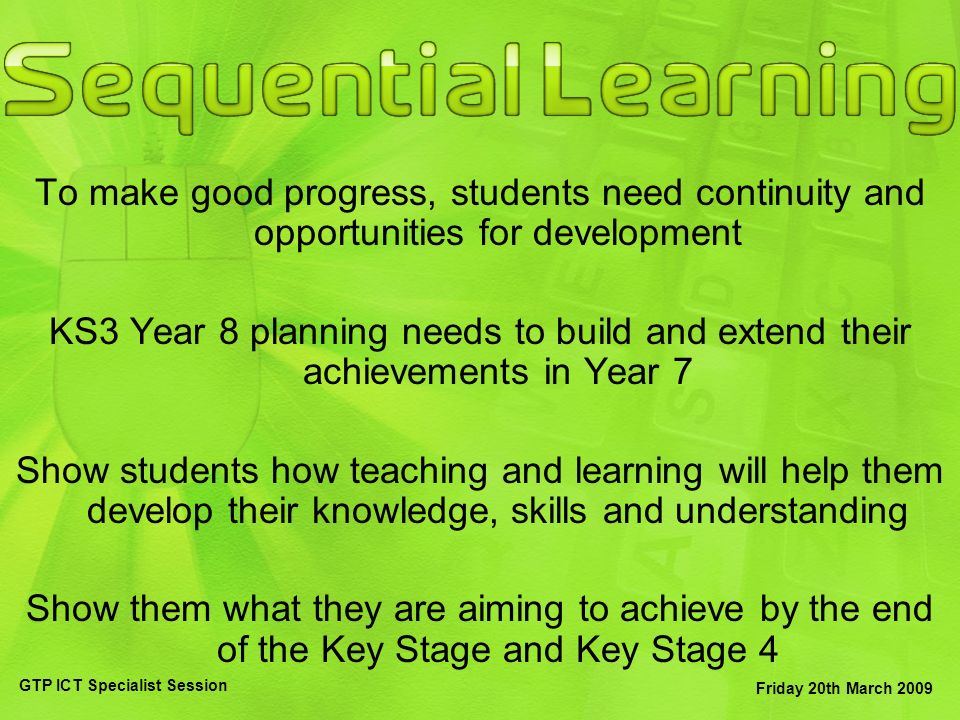 Sequential Learning

To make good progress, students need continuity and opportunities for development

KS3 Year 8 planning needs to build and extend their achievements in Year 7

Show students how teaching and learning will help them develop their knowledge, skills and understanding

Show them what they are aiming to achieve by the end of the Key Stage and Key Stage 4

GTP ICT Specialist Session

Friday 20th March 2009